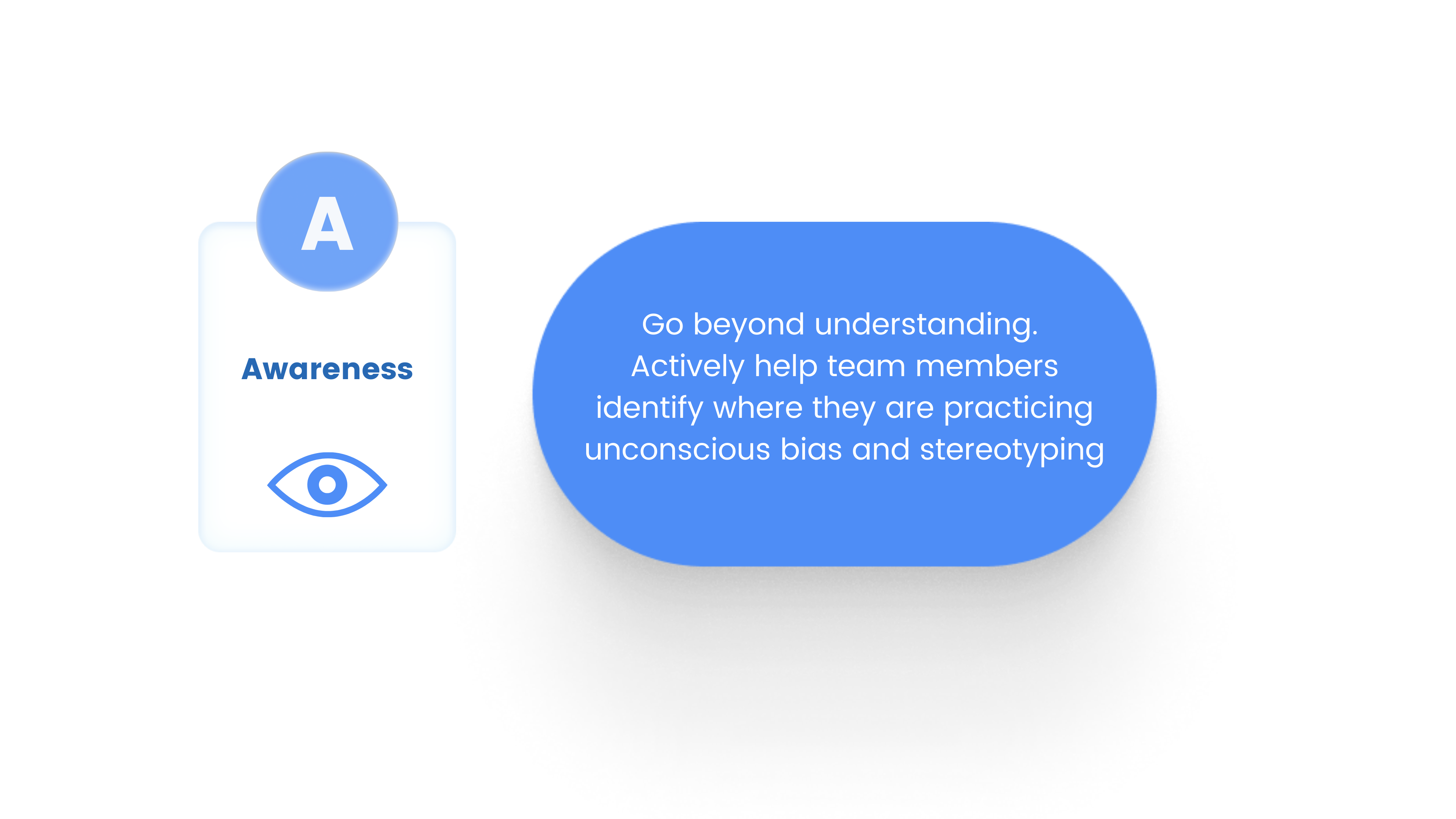 A

Awareness

Go beyond understanding. Actively help team members identify where they are practicing unconscious bias and stereotyping